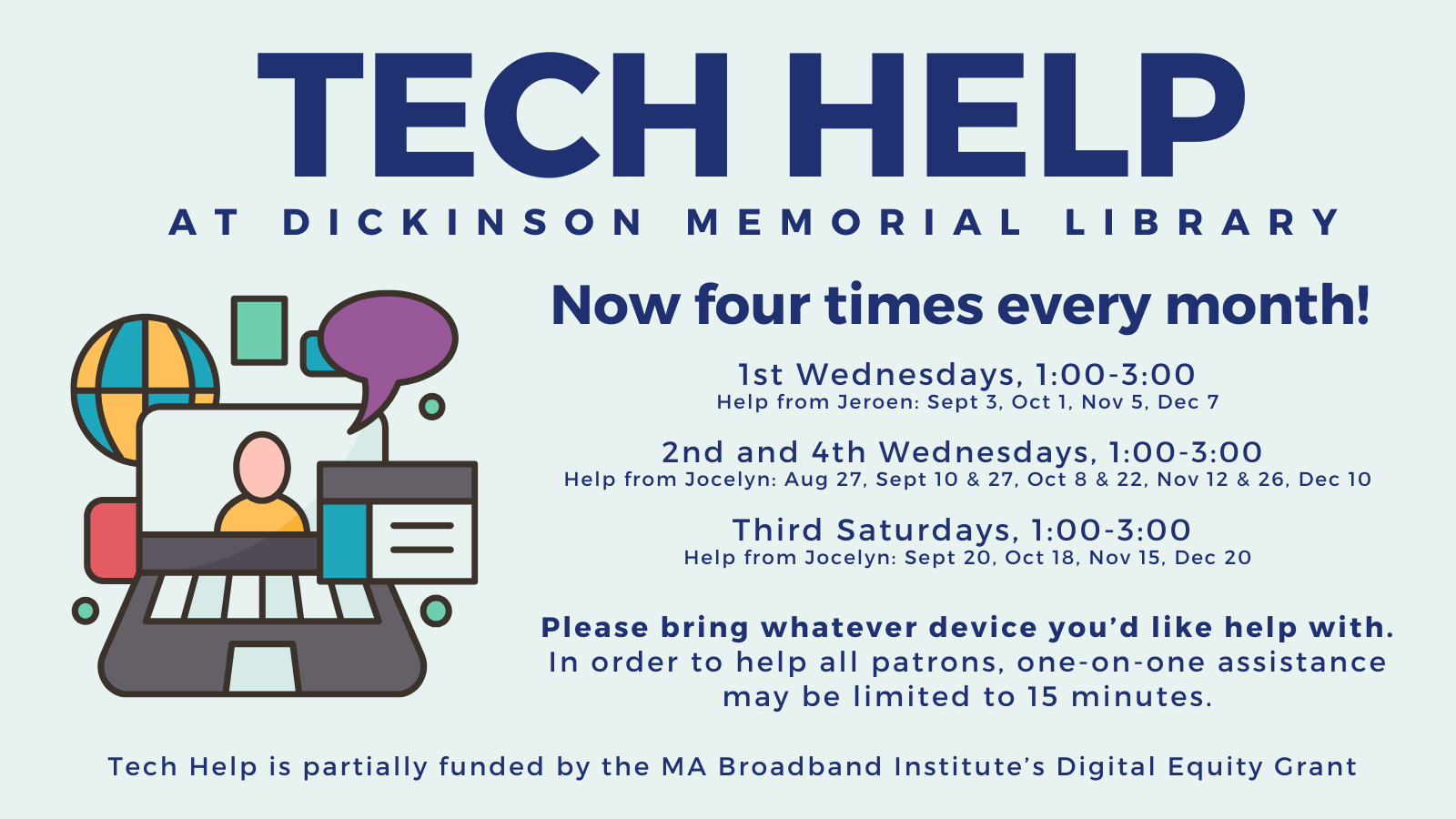 TECH HELP
AT DICKINSON MEMORIAL LIBRARY

Now four times every month!

1st Wednesdays, 1:00-3:00
Help from Jeroen: Sept 3, Oct 1, Nov 5, Dec 7

2nd and 4th Wednesdays, 1:00-3:00
Help from Jocelyn: Aug 27, Sept 10 & 27, Oct 8 & 22, Nov 12 & 26, Dec 10

Third Saturdays, 1:00-3:00
Help from Jocelyn: Sept 20, Oct 18, Nov 15, Dec 20

Please bring whatever device you'd like help with. In order to help all patrons, one-on-one assistance may be limited to 15 minutes.

Tech Help is partially funded by the MA Broadband Institute's Digital Equity Grant